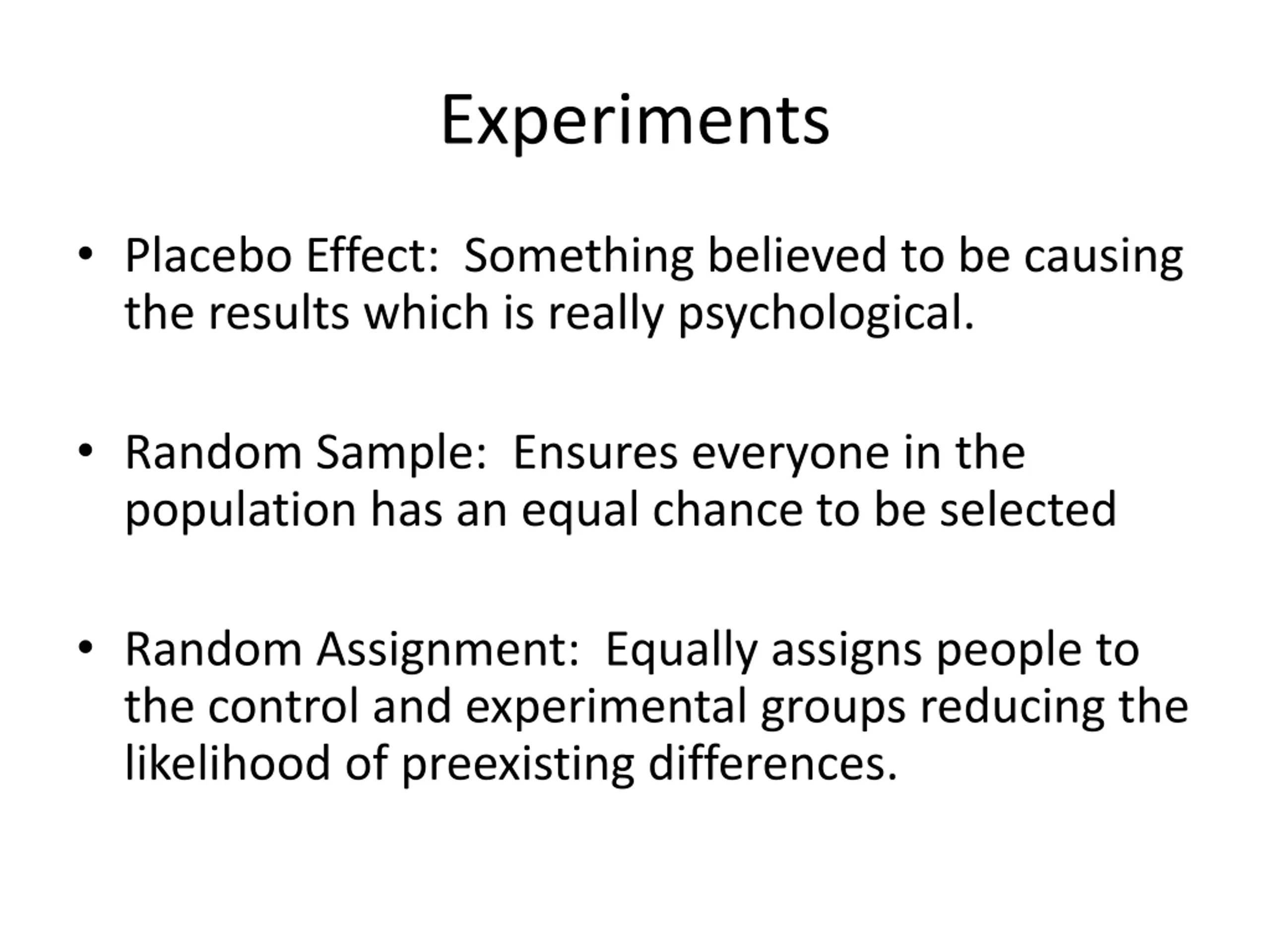 Experiments

• Placebo Effect:  Something believed to be causing the results which is really psychological.

• Random Sample:  Ensures everyone in the population has an equal chance to be selected

• Random Assignment:  Equally assigns people to the control and experimental groups reducing the likelihood of preexisting differences.